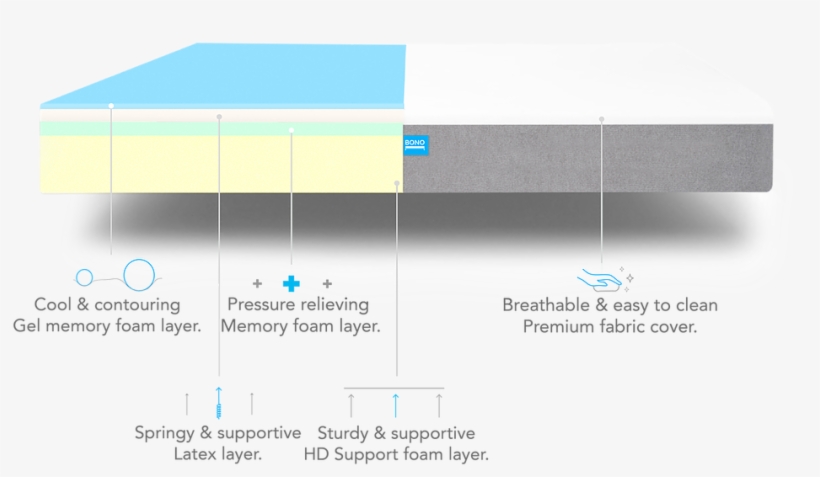 BONO

Cool & contouring
Gel memory foam layer.

Pressure relieving
Memory foam layer.

Breathable & easy to clean
Premium fabric cover.

Springy & supportive
Latex layer.

Sturdy & supportive
HD Support foam layer.